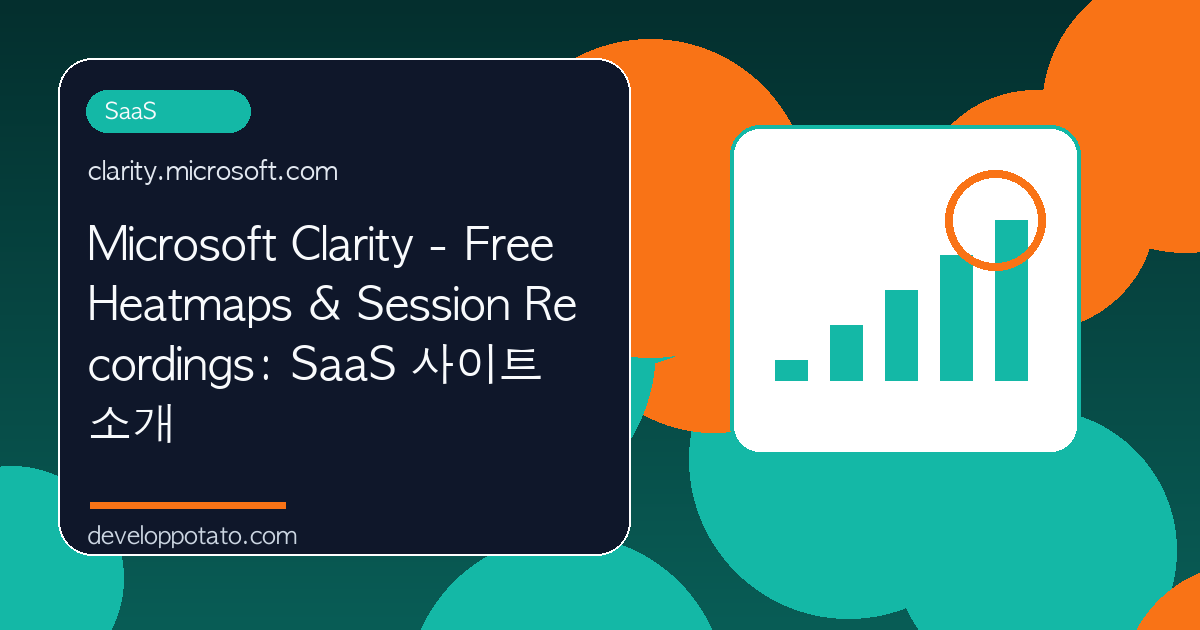 SaaS

clarity.microsoft.com

Microsoft Clarity - Free Heatmaps & Session Recordings: SaaS 사이트 소개

developpotato.com